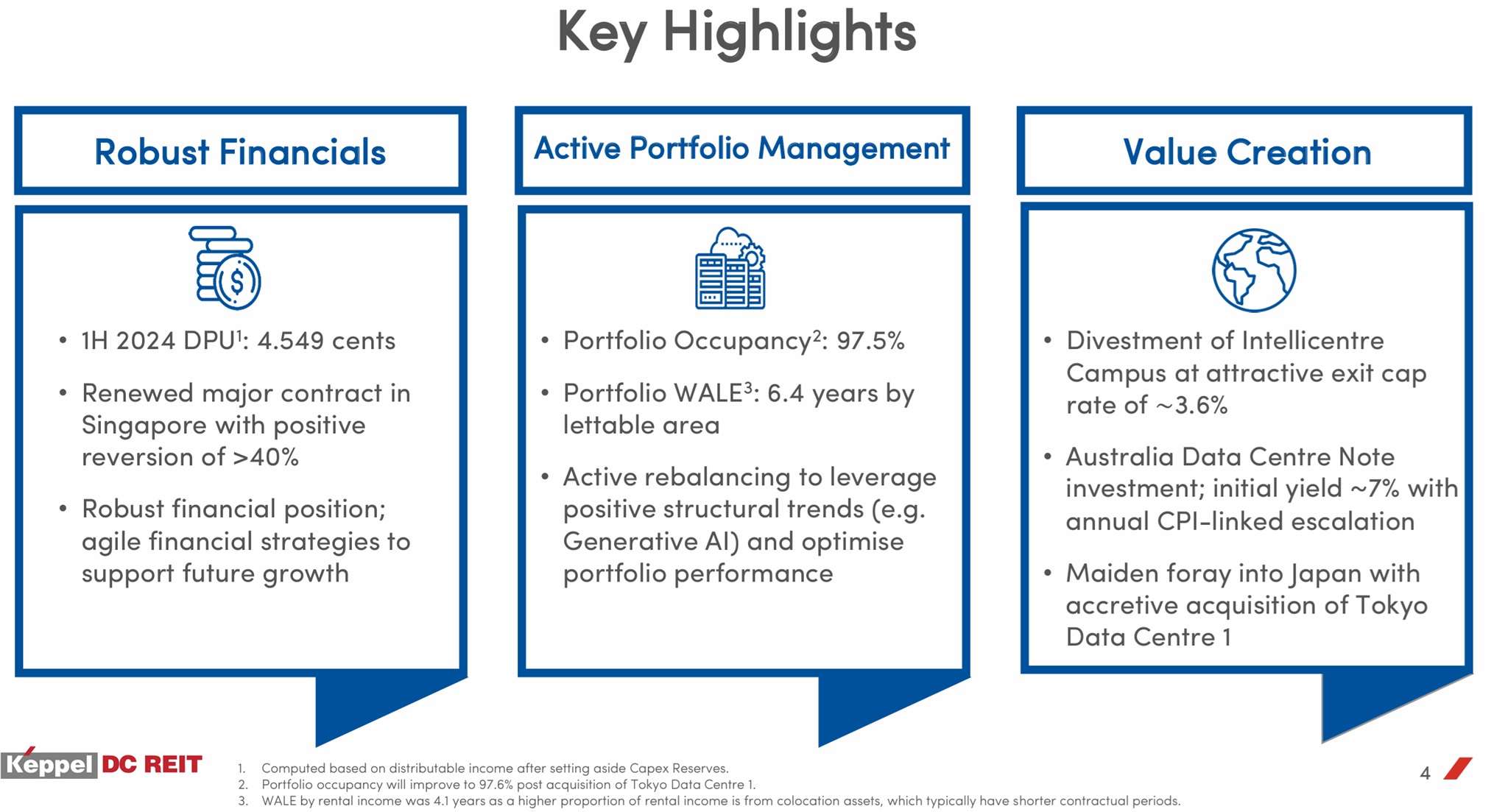 Key Highlights

Robust Financials

• 1H 2024 DPU$^1$: 4.549 cents

• Renewed major contract in Singapore with positive reversion of >40%

• Robust financial position; agile financial strategies to support future growth

Active Portfolio Management

• Portfolio Occupancy$^2$: 97.5%

• Portfolio WALE$^3$: 6.4 years by lettable area

• Active rebalancing to leverage positive structural trends (e.g. Generative AI) and optimise portfolio performance

Value Creation

• Divestment of Intellicentre Campus at attractive exit cap rate of ~3.6%

• Australia Data Centre Note investment; initial yield ~7% with annual CPI-linked escalation

• Maiden foray into Japan with accretive acquisition of Tokyo Data Centre 1

Keppel DC REIT

1. Computed based on distributable income after setting aside Capex Reserves.
2. Portfolio occupancy will improve to 97.6% post acquisition of Tokyo Data Centre 1.
3. WALE by rental income was 4.1 years as a higher proportion of rental income is from colocation assets, which typically have shorter contractual periods.

4